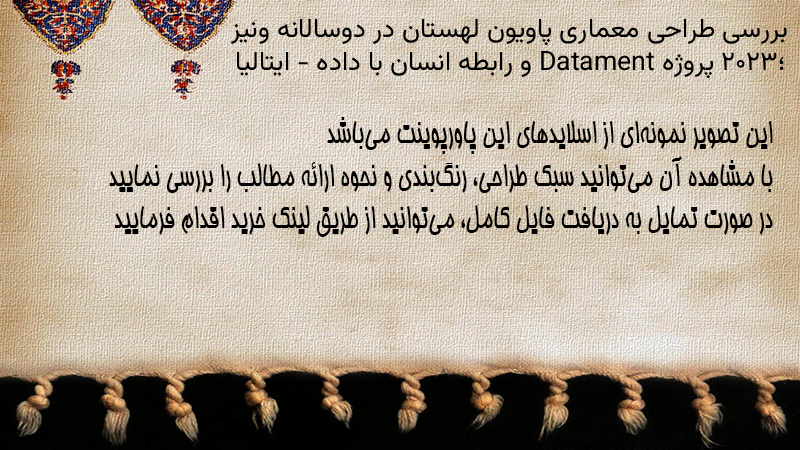 بررسی طراحی معماری پاویون لهستان در دوسالانه ونیز ۲۰۲۳؛ پروژه Datament و رابطه انسان با داده - ایتالیا

این تصویر نمونه‌ای از اسلایدهای این پاورپوینت می‌باشد
با مشاهده آن می‌توانید سبک طراحی، رنگ‌بندی و نحوه ارائه مطالب را بررسی نمایید
در صورت تمایل به دریافت فایل کامل، می‌توانید از طریق لینک خرید اقدام فرمایید